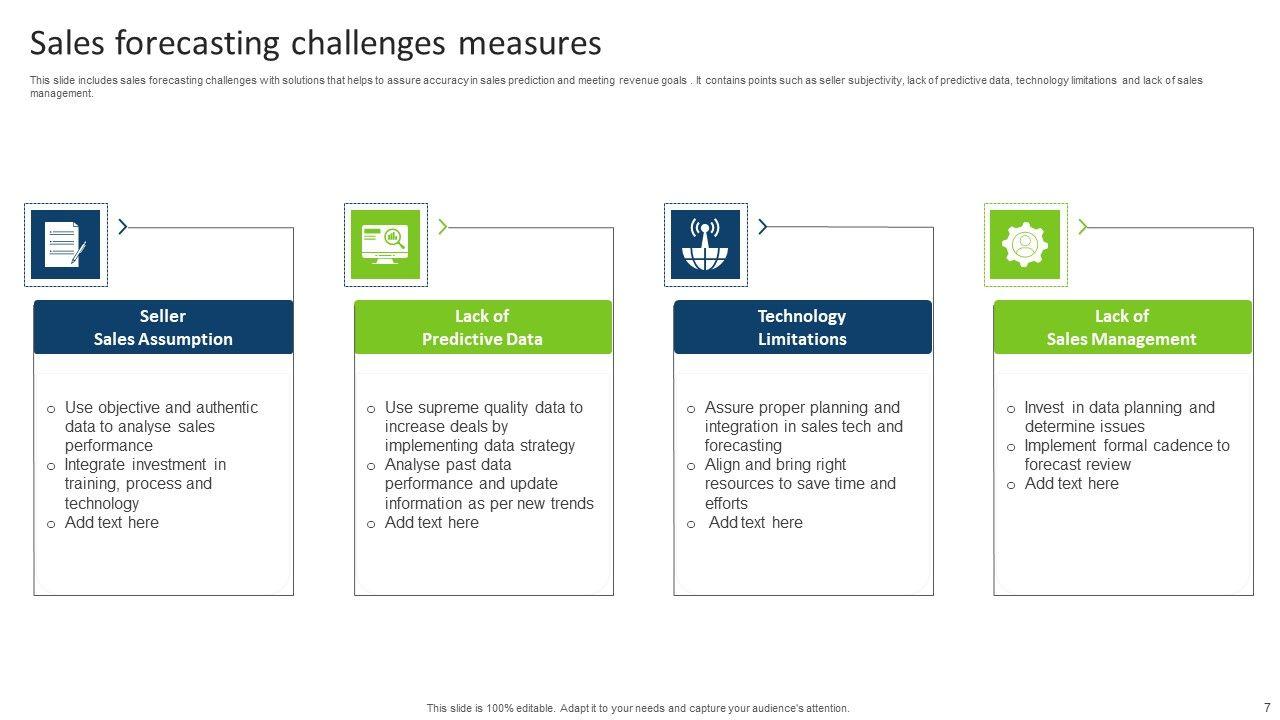 Sales forecasting challenges measures

This slide includes sales forecasting challenges with solutions that helps to assure accuracy in sales prediction and meeting revenue goals . It contains points such as seller subjectivity, lack of predictive data, technology limitations and lack of sales management.

Seller
Sales Assumption

o Use objective and authentic data to analyse sales performance
o Integrate investment in training, process and technology
o Add text here

Lack of
Predictive Data

o Use supreme quality data to increase deals by implementing data strategy
o Analyse past data performance and update information as per new trends
o Add text here

Technology
Limitations

o Assure proper planning and integration in sales tech and forecasting
o Align and bring right resources to save time and efforts
o Add text here

Lack of
Sales Management

o Invest in data planning and determine issues
o Implement formal cadence to forecast review
o Add text here

This slide is 100% editable. Adapt it to your needs and capture your audience's attention.

7